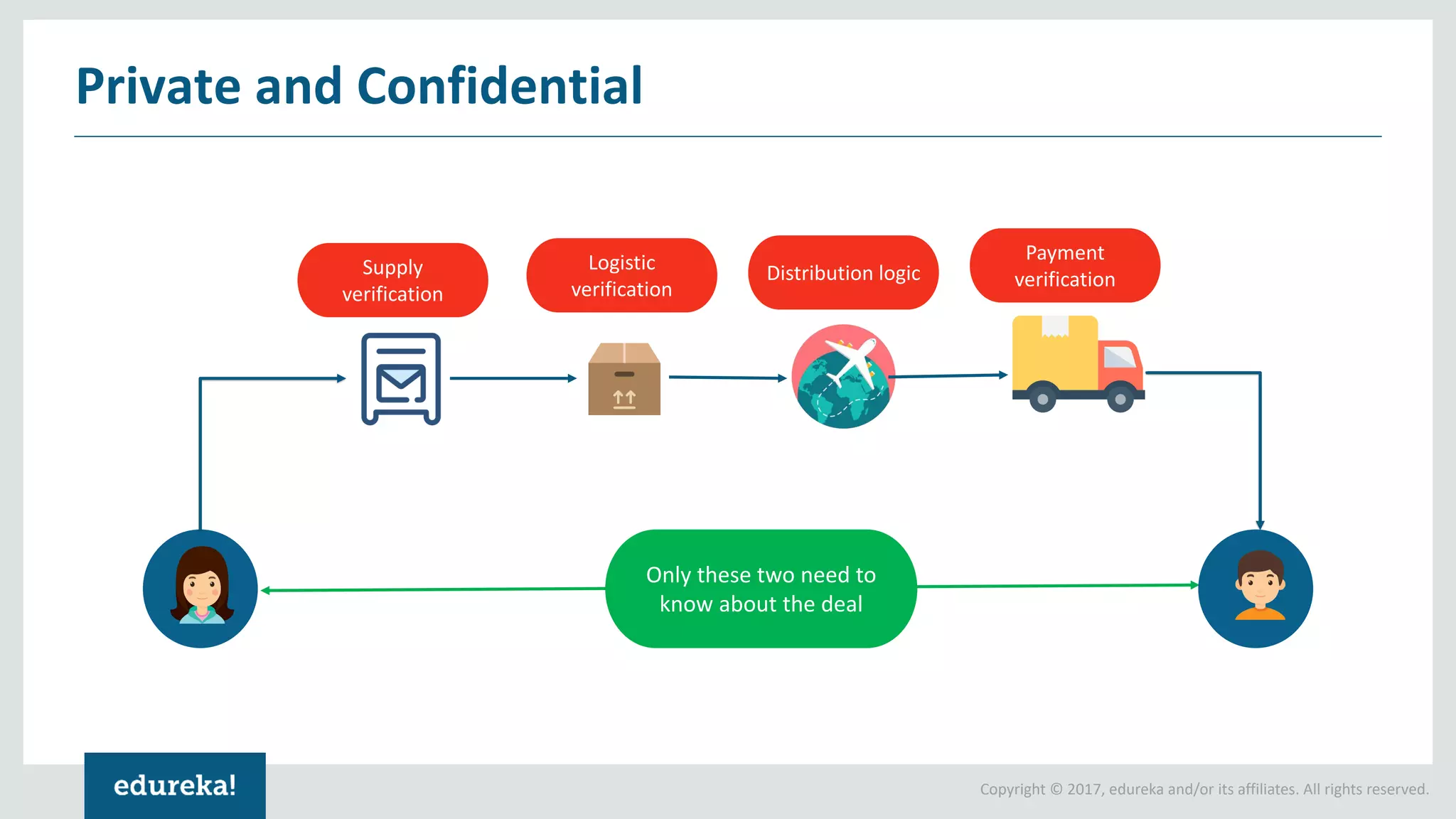 Private and Confidential

Supply verification

Logistic verification

Distribution logic

Payment verification

Only these two need to know about the deal

edureka!

Copyright © 2017, edureka and/or its affiliates. All rights reserved.